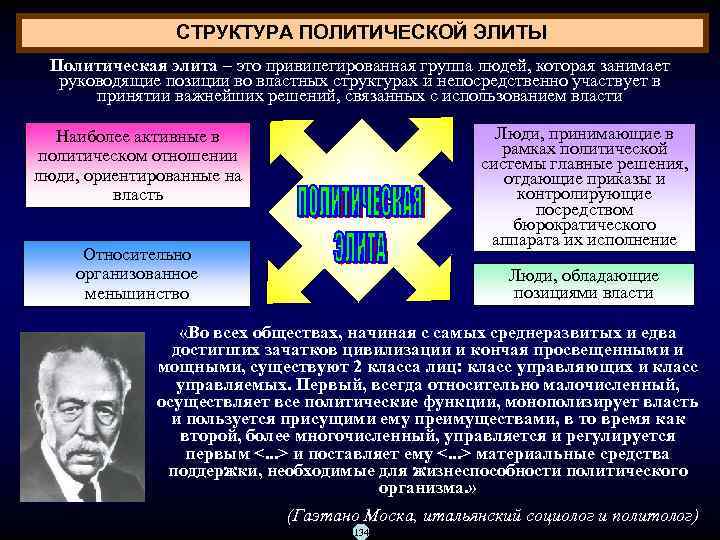 СТРУКТУРА ПОЛИТИЧЕСКОЙ ЭЛИТЫ

Политическая элита – это привилегированная группа людей, которая занимает руководящие позиции во властных структурах и непосредственно участвует в принятии важнейших решений, связанных с использованием власти

Наиболее активные в политическом отношении люди, ориентированные на власть

Относительно организованное меньшинство

ПОЛИТИЧЕСКАЯ ЭЛИТА

Люди, принимающие в рамках политической системы главные решения, отдающие приказы и контролирующие посредством бюрократического аппарата их исполнение

Люди, обладающие позициями власти

«Во всех обществах, начиная с самых среднеразвитых и едва достигших зачатков цивилизации и кончая просвещенными и мощными, существуют 2 класса лиц: класс управляющих и класс управляемых. Первый, всегда относительно малочисленный, осуществляет все политические функции, монополизирует власть и пользуется присущими ему преимуществами, в то время как второй, более многочисленный, управляется и регулируется первым <...> и поставляет ему <...> материальные средства поддержки, необходимые для жизнеспособности политического организма.»

(Гаэтано Моска, итальянский социолог и политолог)

134